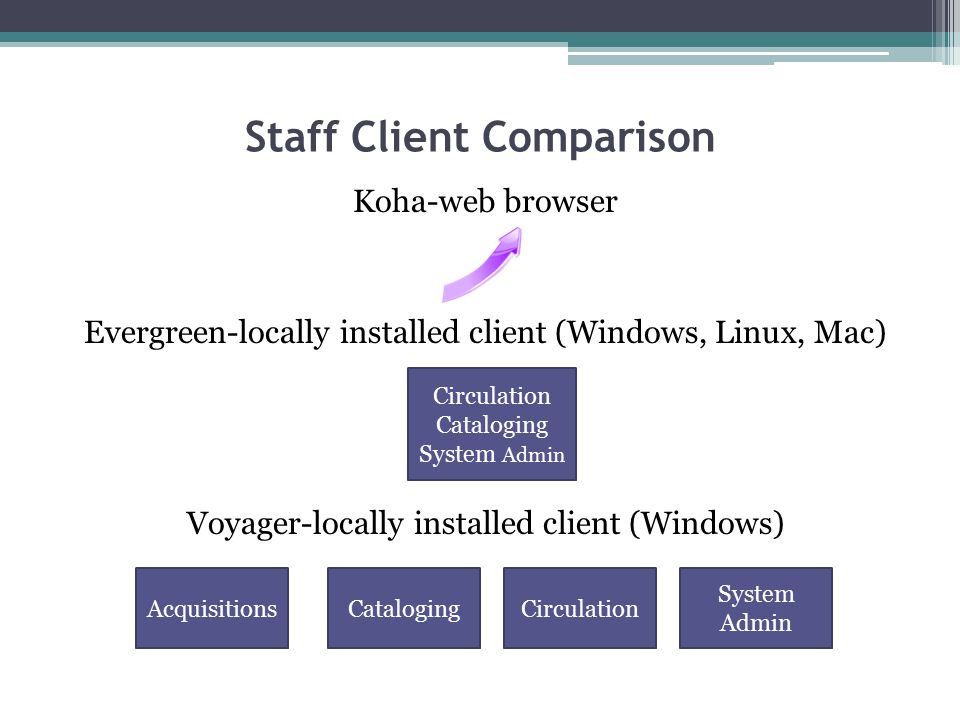 Staff Client Comparison

Koha-web browser

Evergreen-locally installed client (Windows, Linux, Mac)

Circulation
Cataloging
System Admin

Voyager-locally installed client (Windows)

Acquisitions

Cataloging

Circulation

System Admin